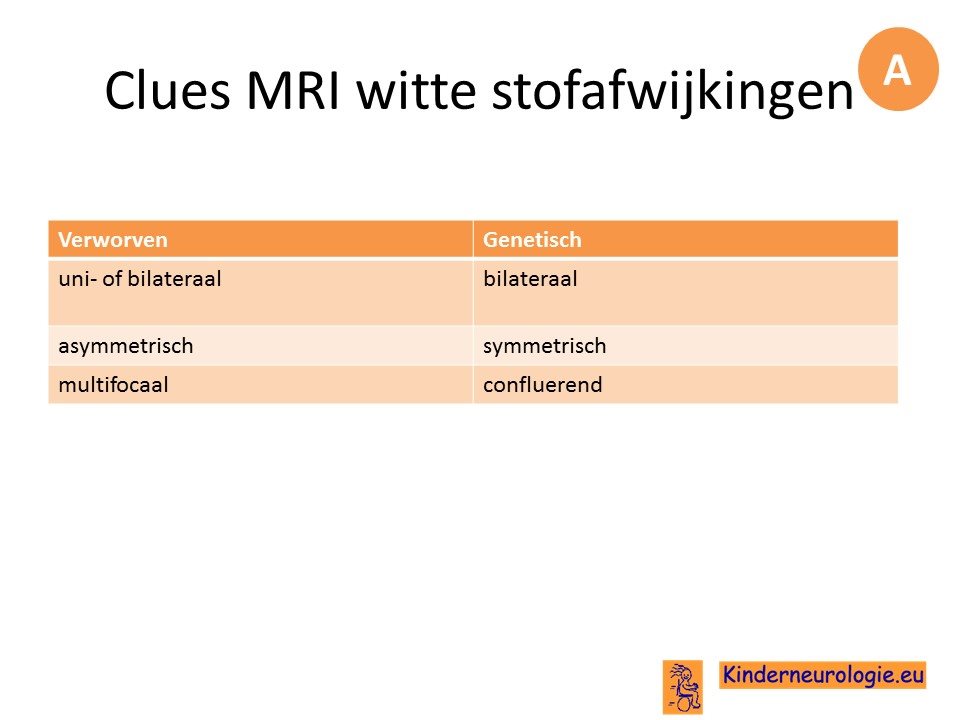 Clues MRI witte stofafwijkingen

A

| Verworven | Genetisch |
|---|---|
| uni- of bilateraal | bilateraal |
| asymmetrisch | symmetrisch |
| multifocaal | confluerend |

Kinderneurologie.eu